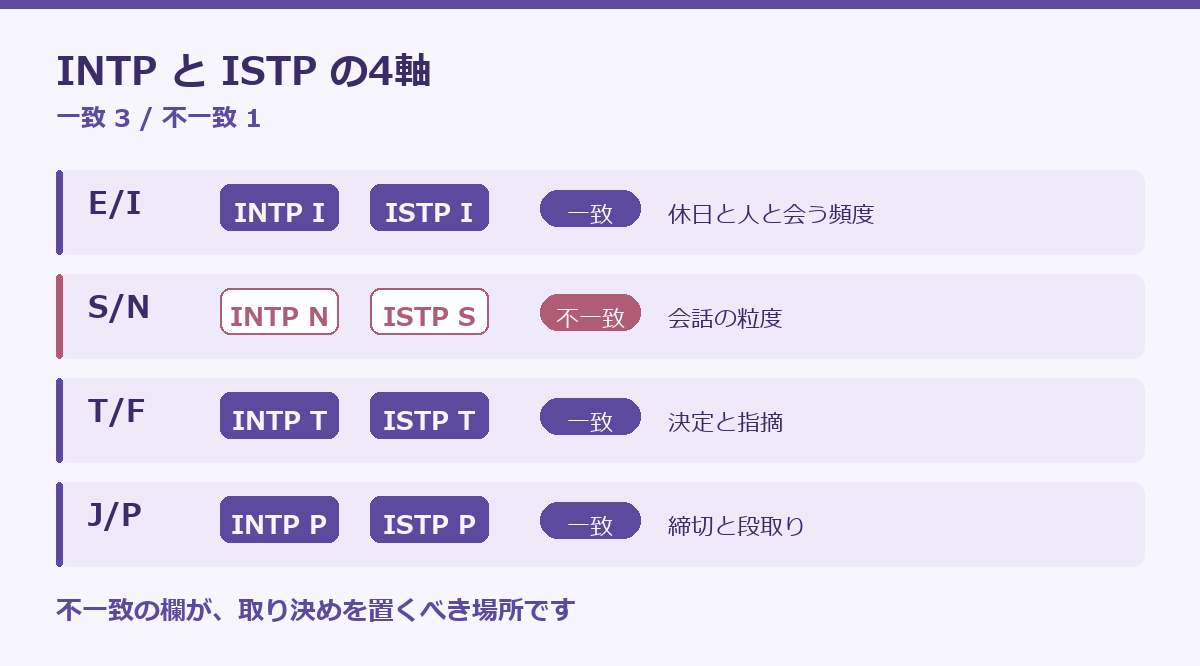 INTP と ISTP の4軸
一致 3 / 不一致 1

| E/I | INTP I | ISTP I | 一致 | 休日と人と会う頻度 |
|---|---|---|---|---|
| S/N | INTP N | ISTP S | 不一致 | 会話の粒度 |
| T/F | INTP T | ISTP T | 一致 | 決定と指摘 |
| J/P | INTP P | ISTP P | 一致 | 締切と段取り |

不一致の欄が、取り決めを置くべき場所です